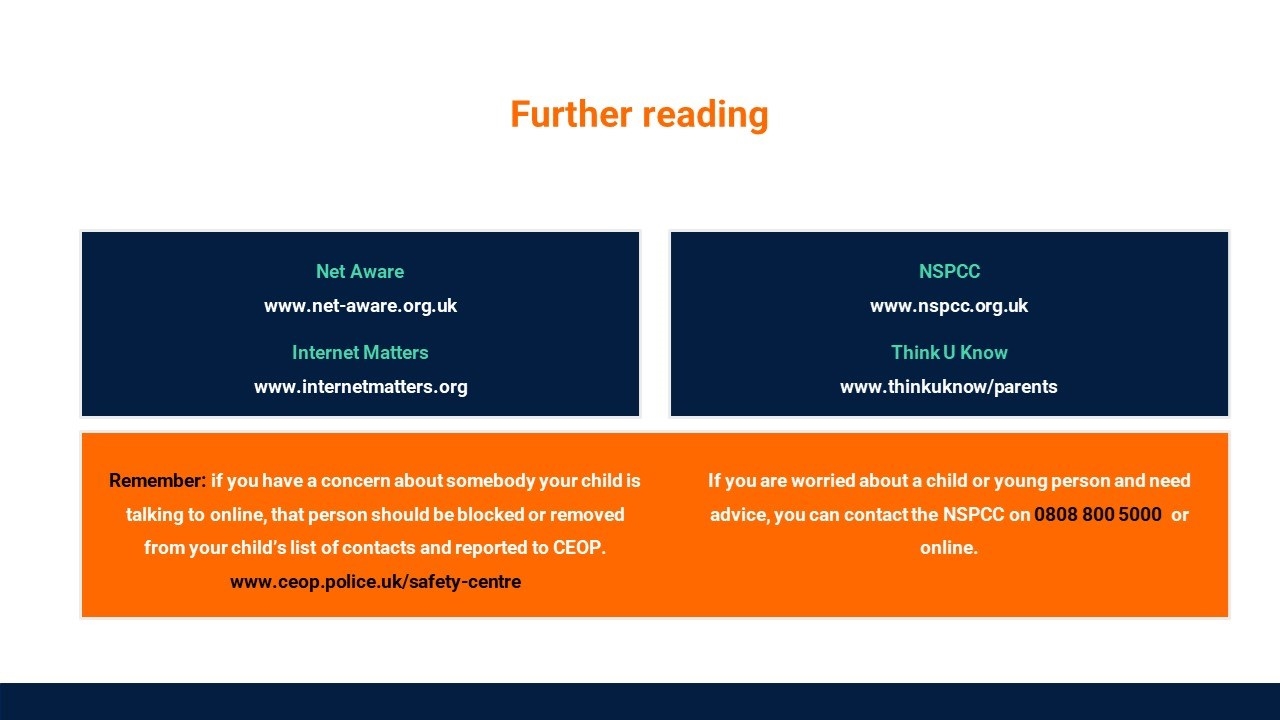 Further reading

Net Aware
www.net-aware.org.uk

Internet Matters
www.internetmatters.org

NSPCC
www.nspcc.org.uk

Think U Know
www.thinkuknow/parents

Remember: if you have a concern about somebody your child is talking to online, that person should be blocked or removed from your child's list of contacts and reported to CEOP.
www.ceop.police.uk/safety-centre

If you are worried about a child or young person and need advice, you can contact the NSPCC on 0808 800 5000 or online.